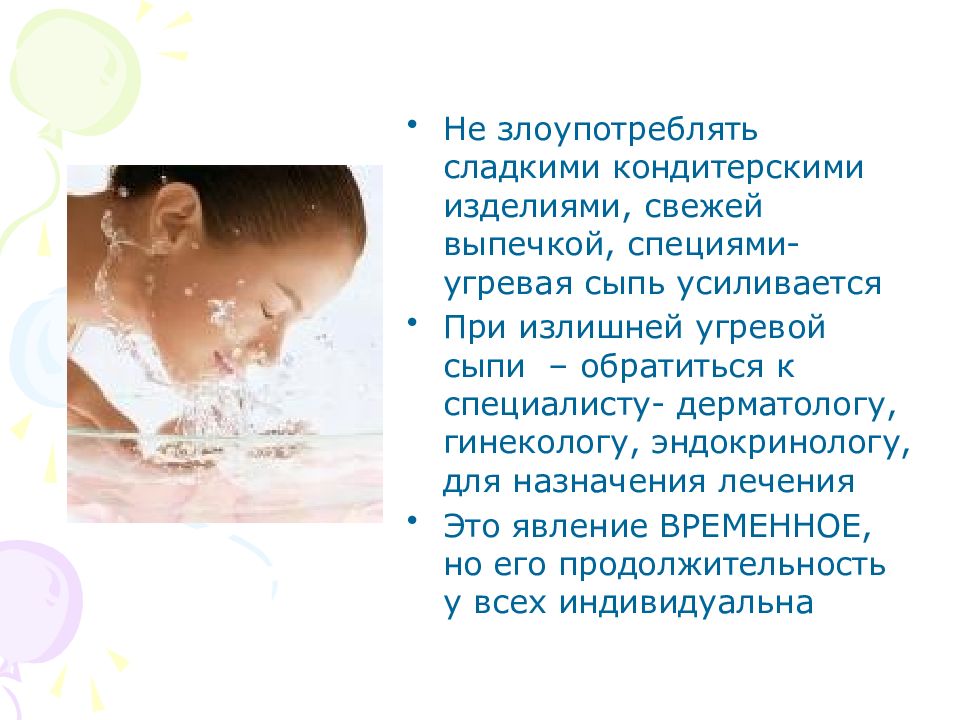 • Не злоупотреблять сладкими кондитерскими изделиями, свежей выпечкой, специями- угревая сыпь усиливается
• При излишней угревой сыпи – обратиться к специалисту- дерматологу, гинекологу, эндокринологу, для назначения лечения
• Это явление ВРЕМЕННОЕ, но его продолжительность у всех индивидуальна